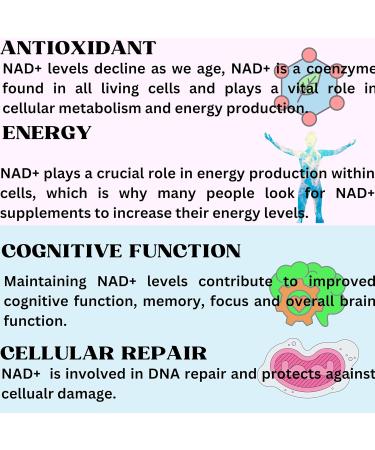 ANTIOXIDANT
NAD+ levels decline as we age, NAD+ is a coenzyme found in all living cells and plays a vital role in cellular metabolism and energy production.

ENERGY
NAD+ plays a crucial role in energy production within cells, which is why many people look for NAD+ supplements to increase their energy levels.

COGNITIVE FUNCTION
Maintaining NAD+ levels contribute to improved cognitive function, memory, focus and overall brain function.

CELLULAR REPAIR
NAD+ is involved in DNA repair and protects against cellualr damage.